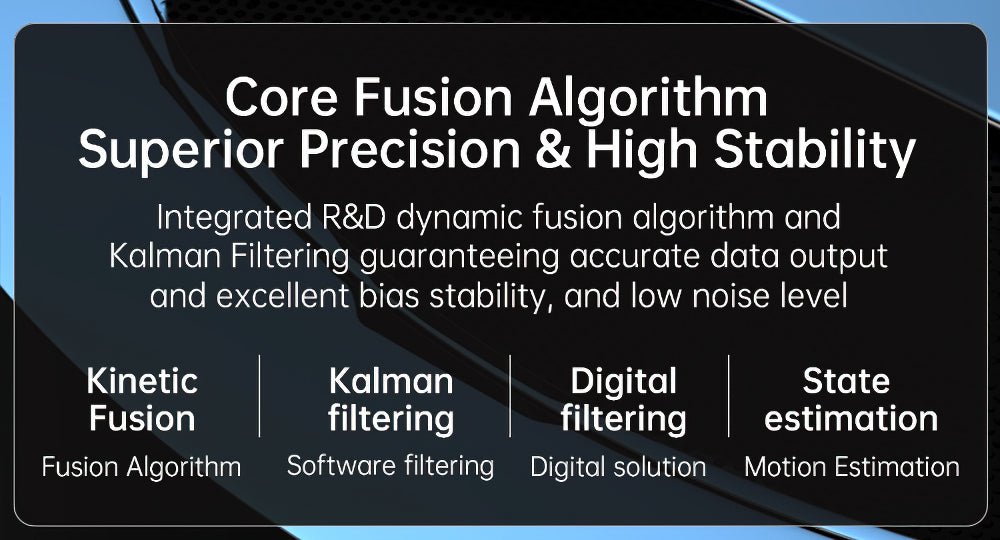 Core Fusion Algorithm
Superior Precision & High Stability

Integrated R&D dynamic fusion algorithm and Kalman Filtering guaranteeing accurate data output and excellent bias stability, and low noise level

Kinetic Fusion
Fusion Algorithm

Kalman filtering
Software filtering

Digital filtering
Digital solution

State estimation
Motion Estimation